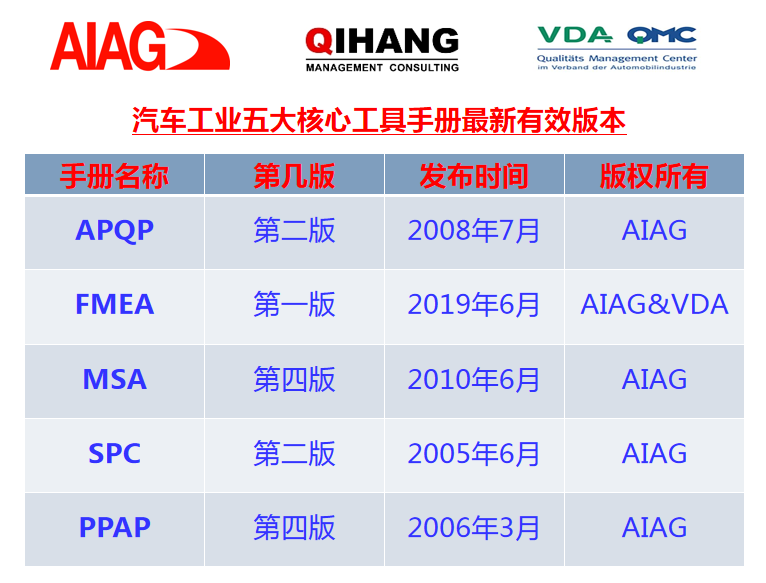 AIAG

QIHANG
MANAGEMENT CONSULTING

VDA QMC
Qualitäts Management Center
im Verband der Automobilindustrie

汽车工业五大核心工具手册最新有效版本

| 手册名称 | 第几版 | 发布时间 | 版权所有 |
|---|---|---|---|
| APQP | 第二版 | 2008年7月 | AIAG |
| FMEA | 第一版 | 2019年6月 | AIAG&VDA |
| MSA | 第四版 | 2010年6月 | AIAG |
| SPC | 第二版 | 2005年6月 | AIAG |
| PPAP | 第四版 | 2006年3月 | AIAG |